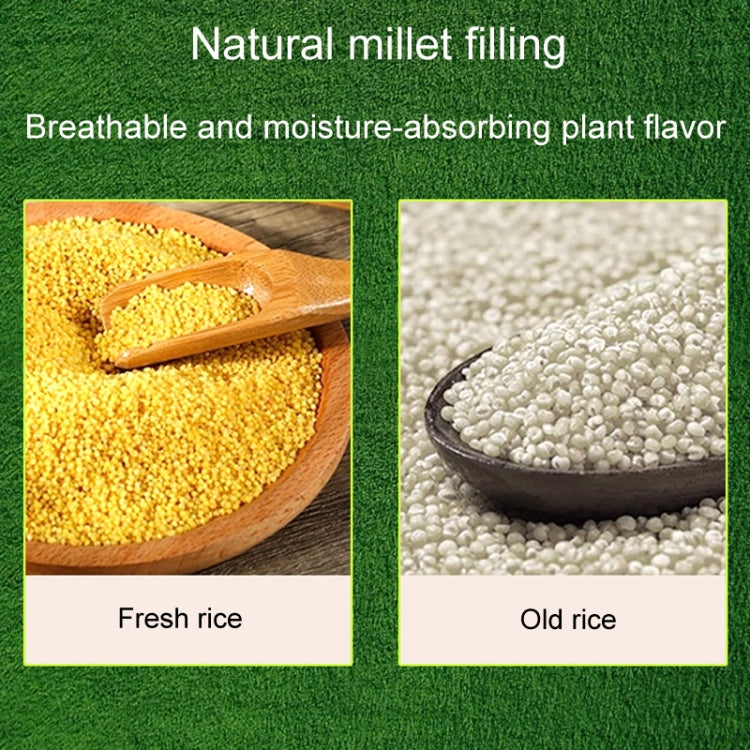 Natural millet filling

Breathable and moisture-absorbing plant flavor

Fresh rice

Old rice